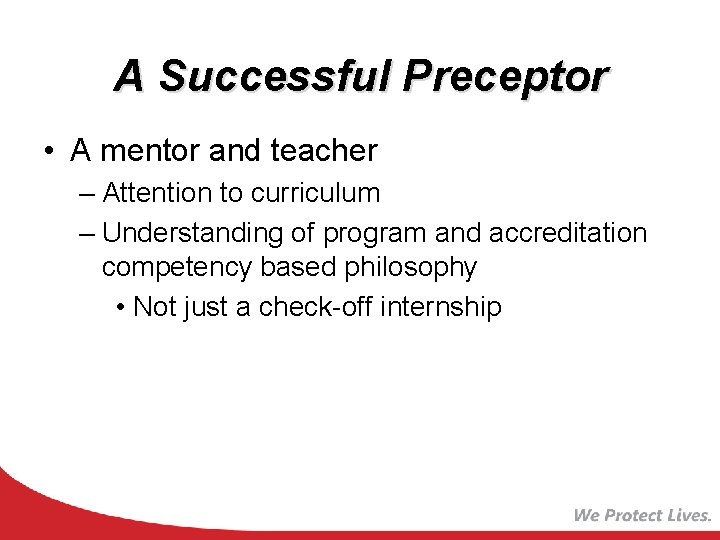 A Successful Preceptor

• A mentor and teacher
– Attention to curriculum
– Understanding of program and accreditation competency based philosophy
• Not just a check-off internship

We Protect Lives.